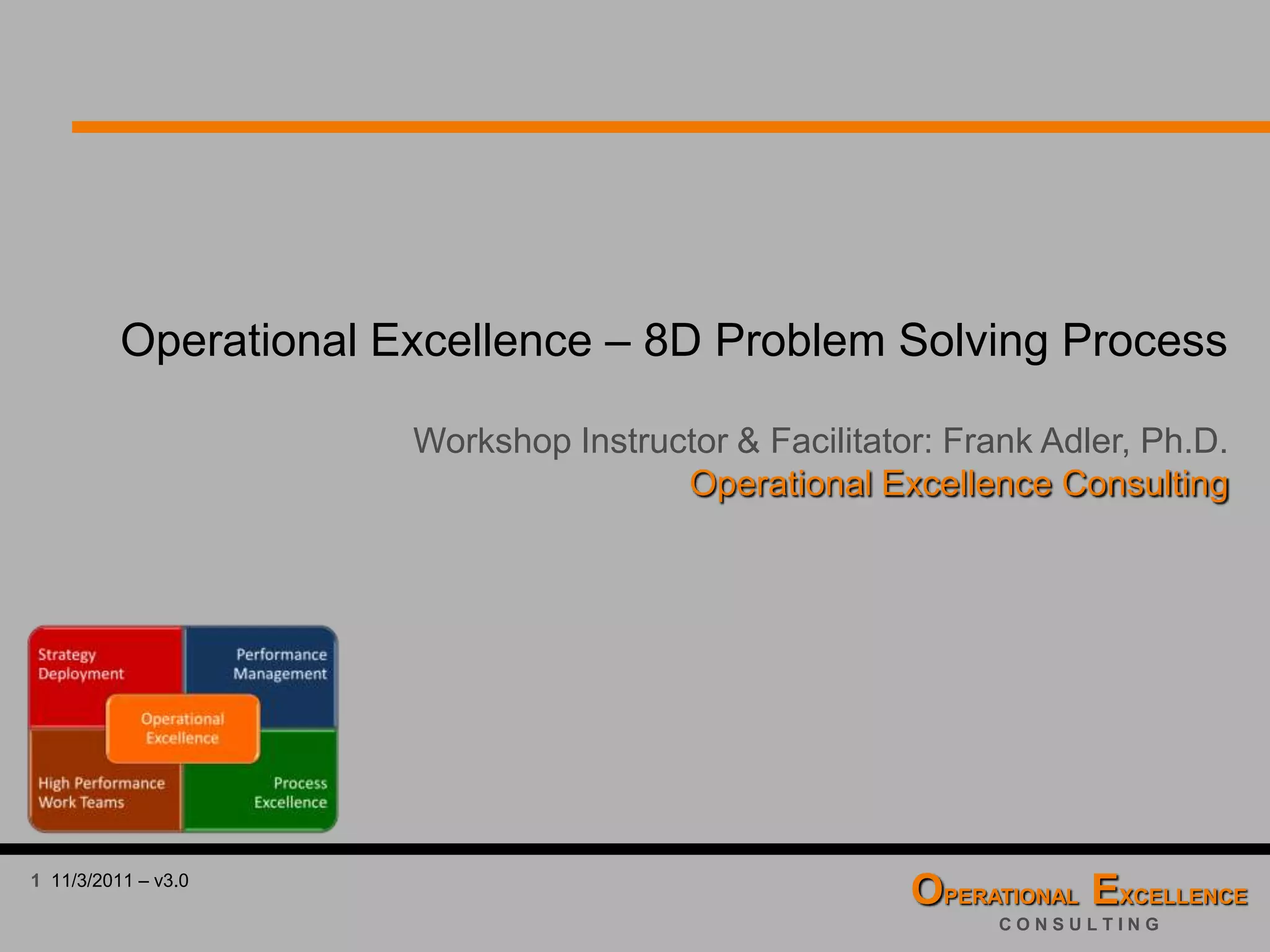 Operational Excellence – 8D Problem Solving Process

Workshop Instructor & Facilitator: Frank Adler, Ph.D.
Operational Excellence Consulting

Strategy Deployment

Performance Management

Operational Excellence

High Performance Work Teams

Process Excellence

1 11/3/2011 – v3.0

OPERATIONAL EXCELLENCE
CONSULTING